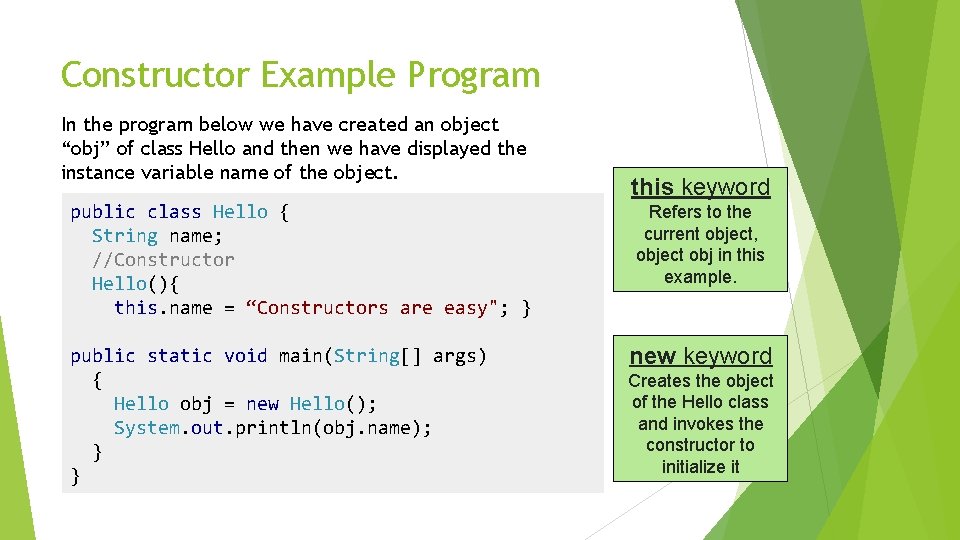 Constructor Example Program

In the program below we have created an object “obj” of class Hello and then we have displayed the instance variable name of the object.

public class Hello {
  String name;
  //Constructor
  Hello(){
    this.name = “Constructors are easy"; }

public static void main(String[] args)
  {
    Hello obj = new Hello();
    System.out.println(obj.name);
  }
}

this keyword
Refers to the current object, object obj in this example.

new keyword
Creates the object of the Hello class and invokes the constructor to initialize it